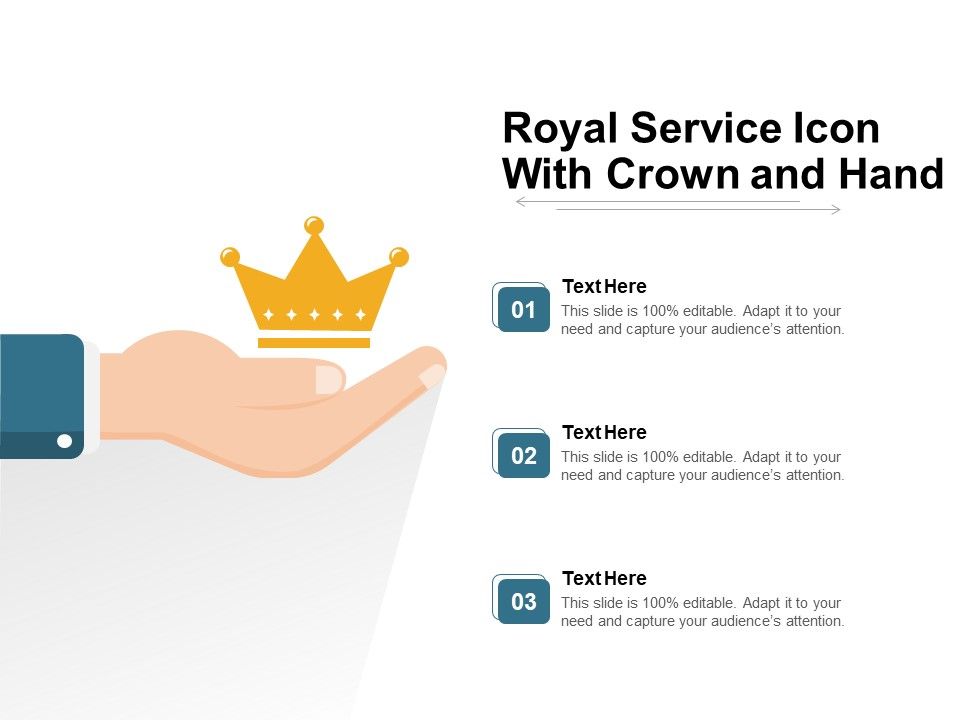 Royal Service Icon With Crown and Hand

01
Text Here
This slide is 100% editable. Adapt it to your need and capture your audience's attention.

02
Text Here
This slide is 100% editable. Adapt it to your need and capture your audience's attention.

03
Text Here
This slide is 100% editable. Adapt it to your need and capture your audience's attention.